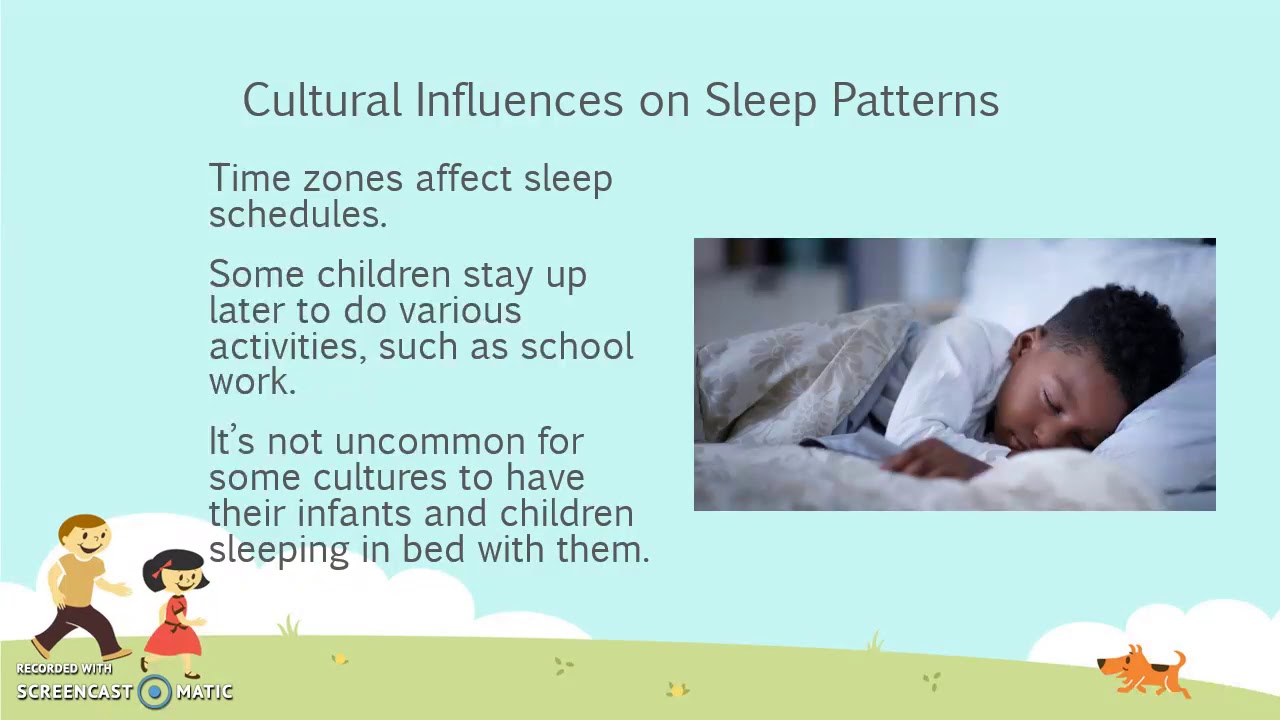 Cultural Influences on Sleep Patterns

Time zones affect sleep schedules.

Some children stay up later to do various activities, such as school work.

It's not uncommon for some cultures to have their infants and children sleeping in bed with them.

RECORDED WITH
SCREENCAST MATIC